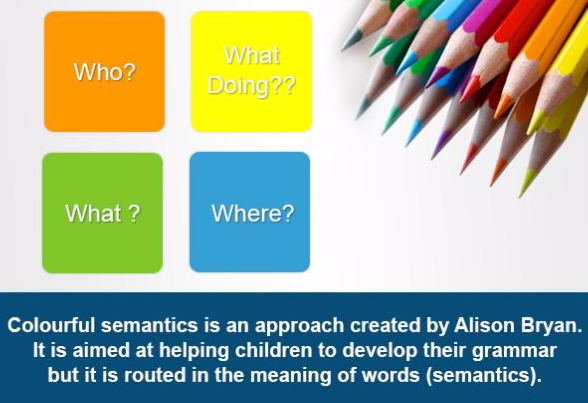 Who?

What Doing??

What ?

Where?

Colourful semantics is an approach created by Alison Bryan. It is aimed at helping children to develop their grammar but it is routed in the meaning of words (semantics).